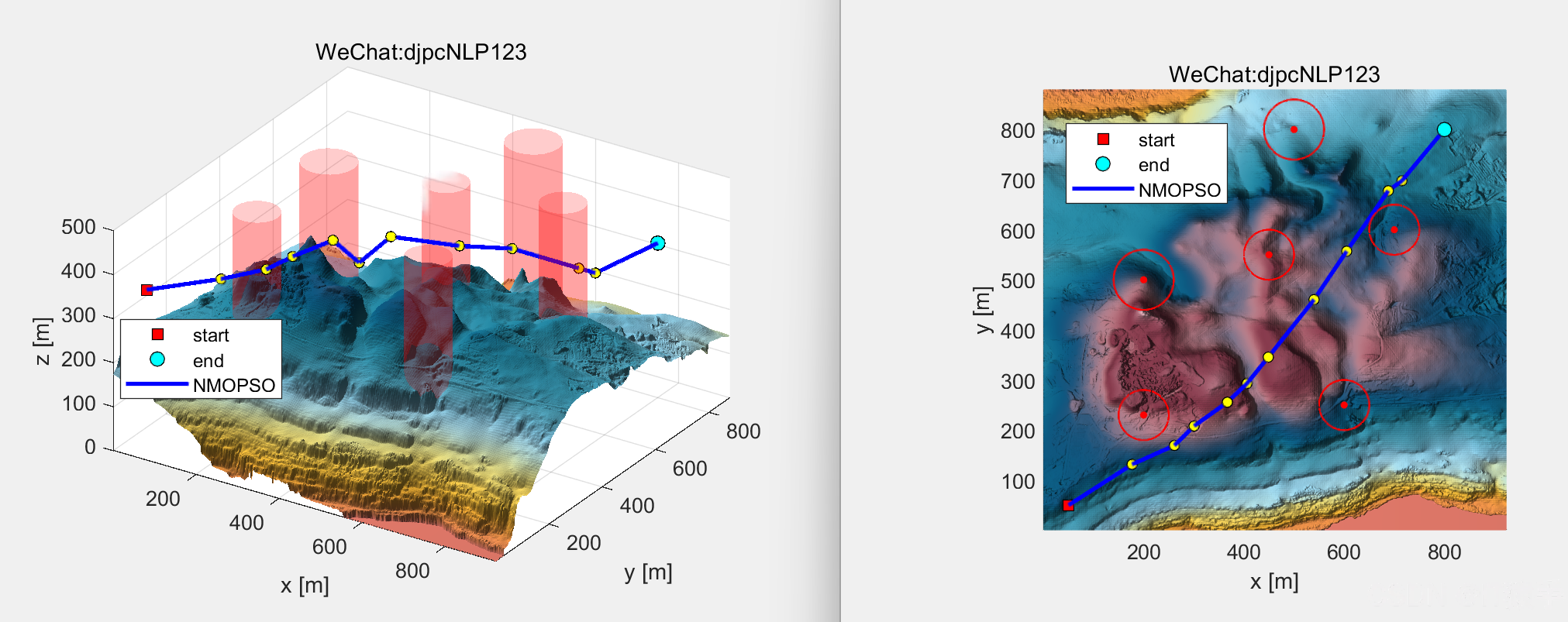 WeChat:djpcNLP123

500
400
300
200
100
0
z [m]

start
end
NMOPSO

200
400
600
800
x [m]

200
400
600
800
y [m]

WeChat:djpcNLP123

800
700
600
500
400
300
200
100
y [m]

start
end
NMOPSO

200
400
600
800
x [m]